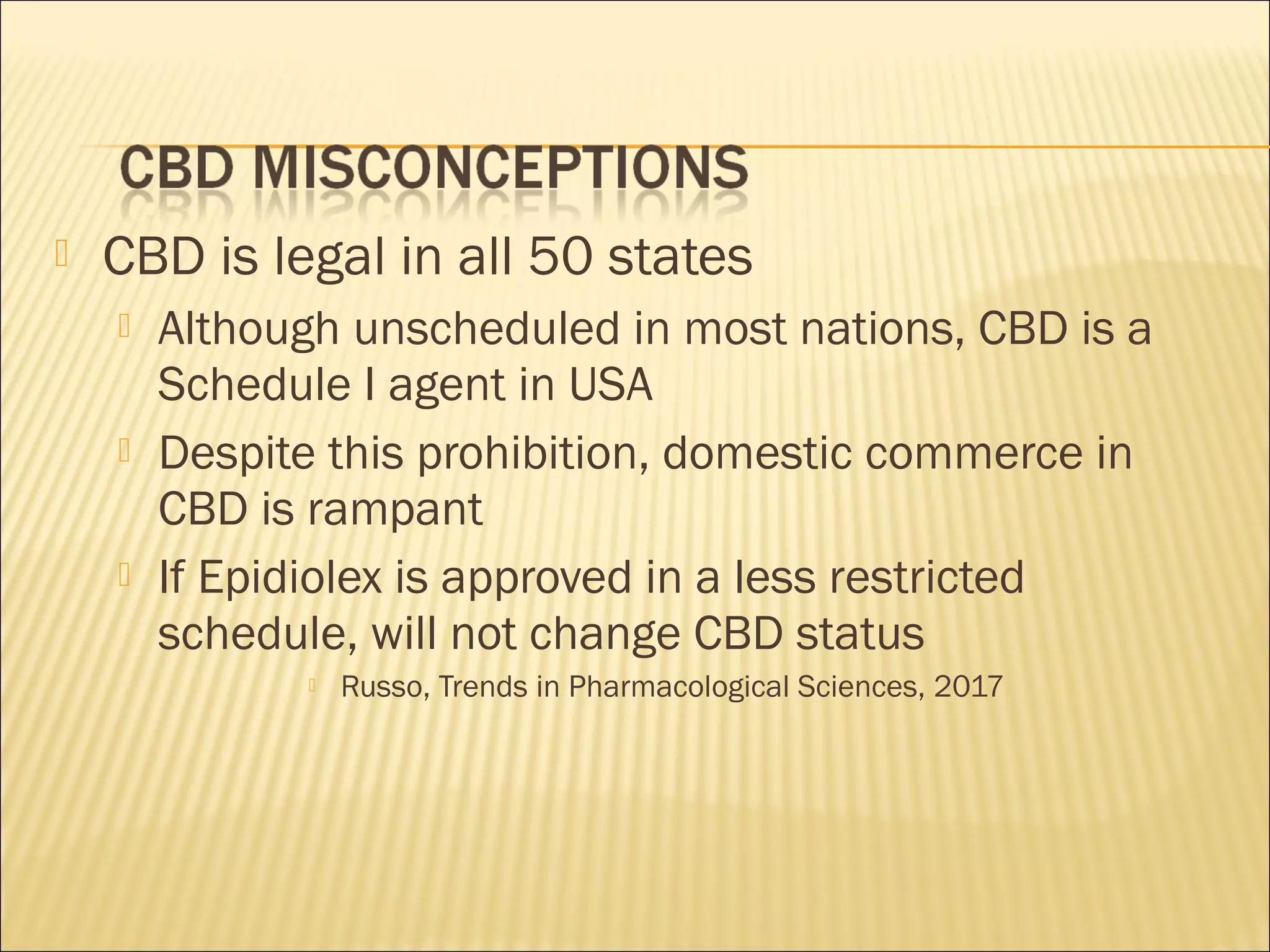 CBD MISCONCEPTIONS

CBD is legal in all 50 states

Although unscheduled in most nations, CBD is a Schedule I agent in USA

Despite this prohibition, domestic commerce in CBD is rampant

If Epidiolex is approved in a less restricted schedule, will not change CBD status

Russo, Trends in Pharmacological Sciences, 2017